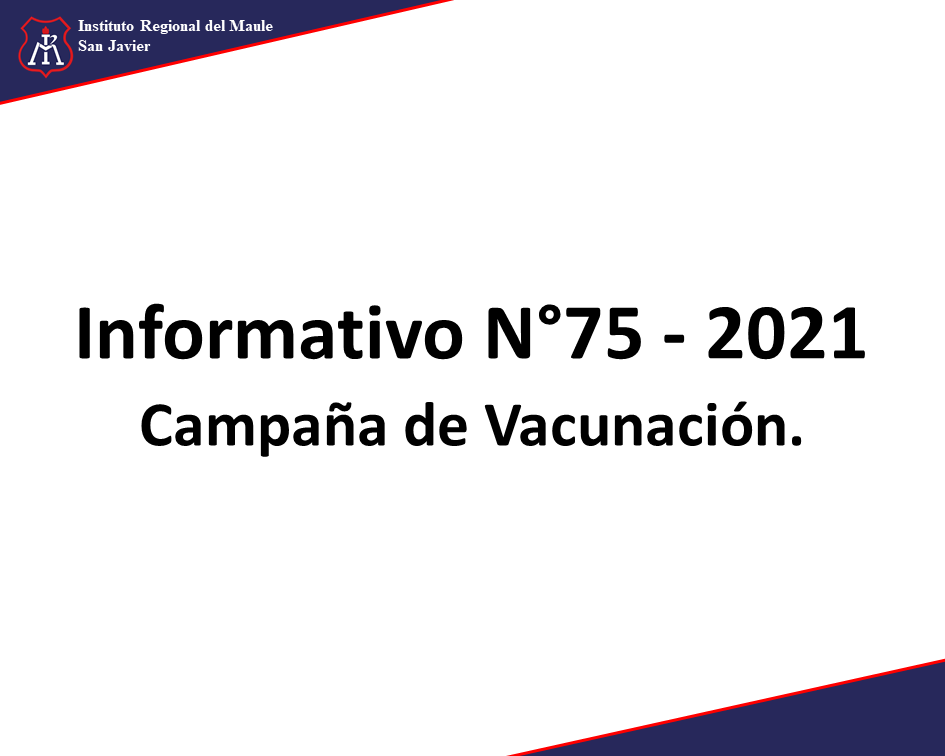 Instituto Regional del Maule
San Javier

Informativo N°75 - 2021
Campaña de Vacunación.